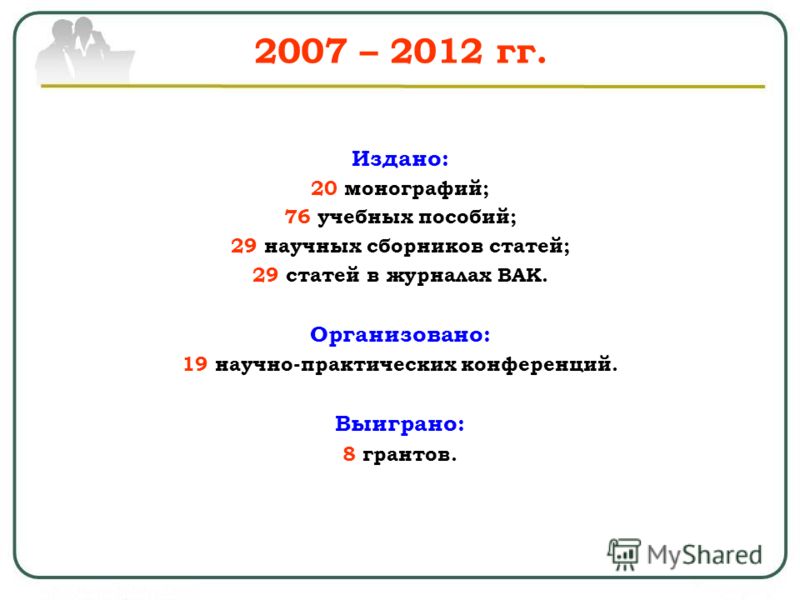 2007 – 2012 гг.

Издано:
20 монографий;
76 учебных пособий;
29 научных сборников статей;
29 статей в журналах ВАК.

Организовано:
19 научно-практических конференций.

Выиграно:
8 грантов.

MyShared